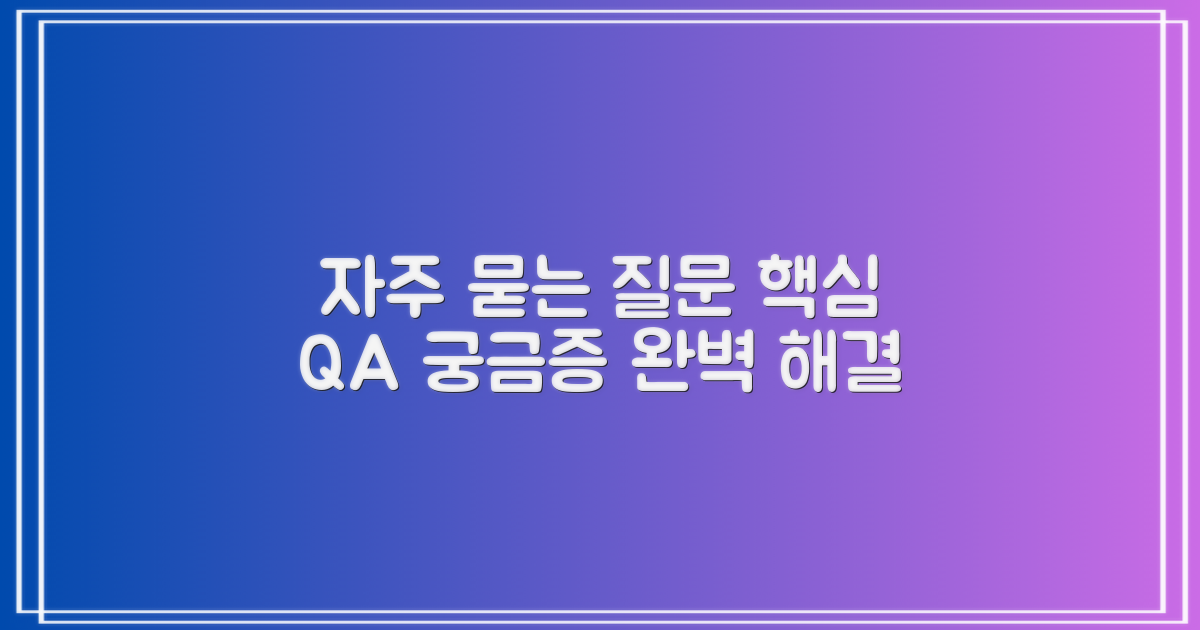 자주 묻는 질문 핵심
QA 궁금증 완벽 해결